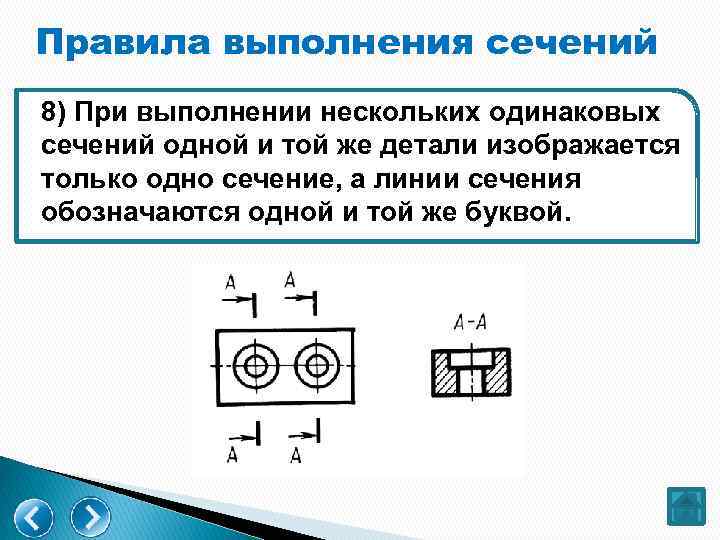 Правила выполнения сечений

8) При выполнении нескольких одинаковых сечений одной и той же детали изображается только одно сечение, а линии сечения обозначаются одной и той же буквой.

А
А
А-А
А
А